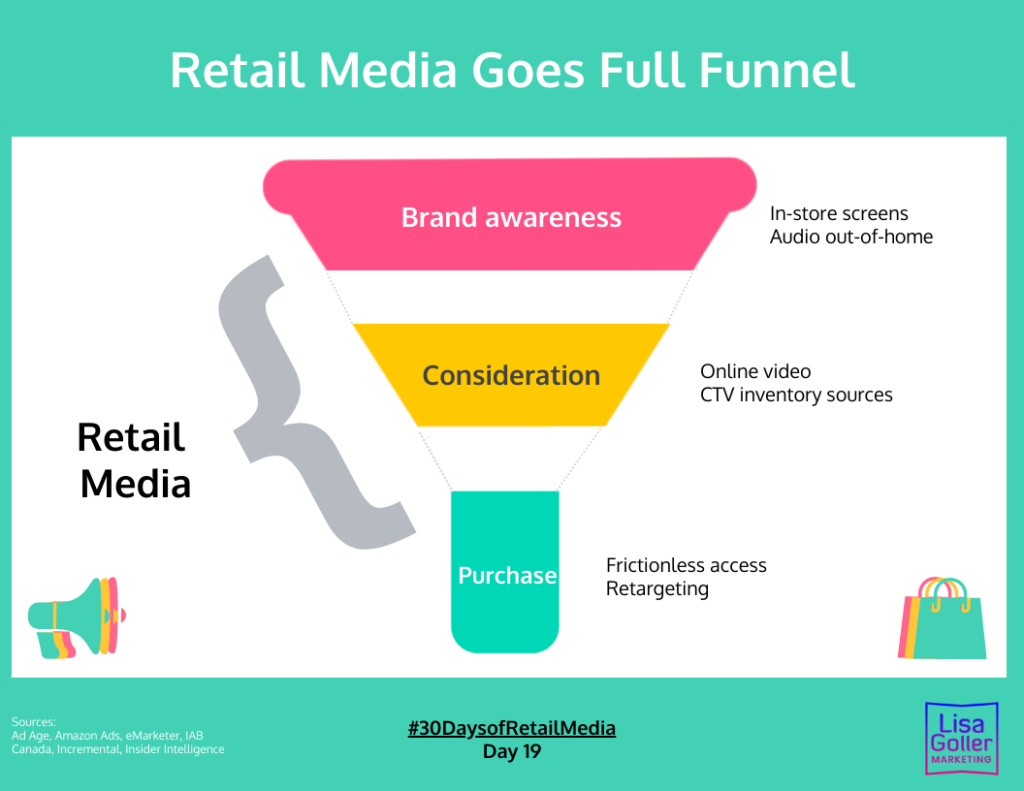 Retail Media Goes Full Funnel

Brand awareness

In-store screens
Audio out-of-home

Consideration

Online video
CTV inventory sources

Retail Media

Purchase

Frictionless access
Retargeting

Sources:
Ad Age, Amazon Ads, eMarketer, IAB Canada, Incremental, Insider Intelligence

#30DaysofRetailMedia
Day 19

Lisa Goller
MARKETING